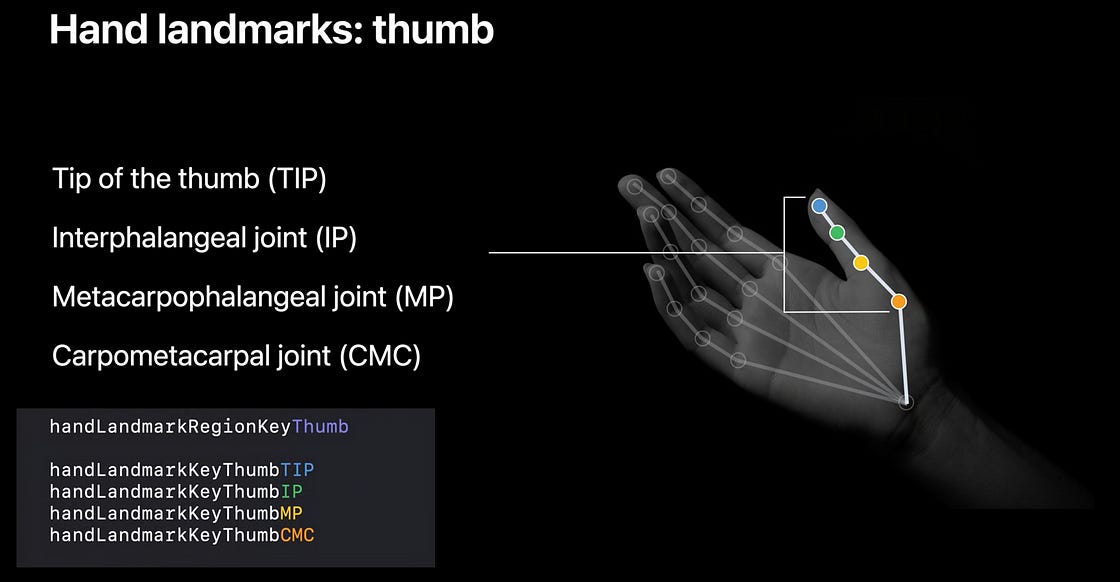 Hand landmarks: thumb

Tip of the thumb (TIP)

Interphalangeal joint (IP)

Metacarpophalangeal joint (MP)

Carpometacarpal joint (CMC)

handLandmarkRegionKeyThumb

handLandmarkKeyThumbTIP
handLandmarkKeyThumbIP
handLandmarkKeyThumbMP
handLandmarkKeyThumbCMC